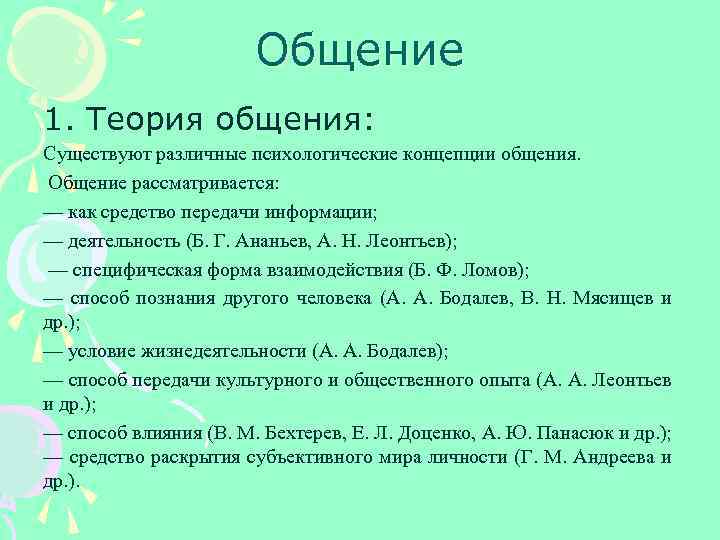 Общение

1. Теория общения:

Существуют различные психологические концепции общения.

Общение рассматривается:

— как средство передачи информации;

— деятельность (Б. Г. Ананьев, А. Н. Леонтьев);

— специфическая форма взаимодействия (Б. Ф. Ломов);

— способ познания другого человека (А. А. Бодалев, В. Н. Мясищев и др.);

— условие жизнедеятельности (А. А. Бодалев);

— способ передачи культурного и общественного опыта (А. А. Леонтьев и др.);

— способ влияния (В. М. Бехтерев, Е. Л. Доценко, А. Ю. Панасюк и др.);

— средство раскрытия субъективного мира личности (Г. М. Андреева и др.).